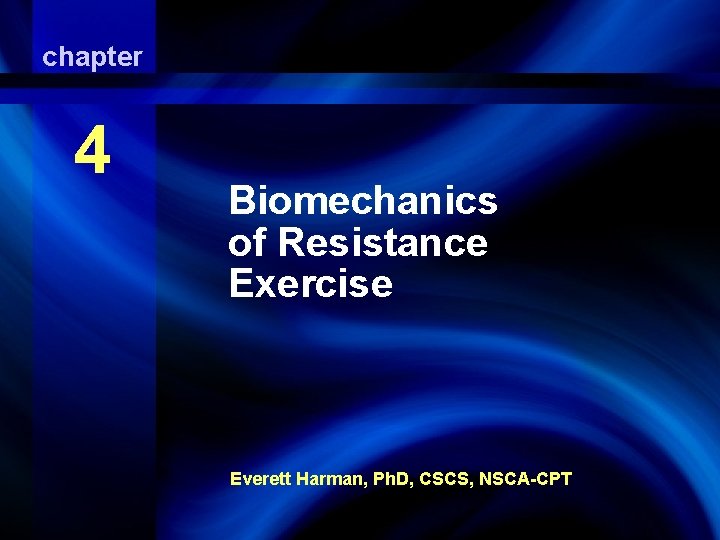 chapter

4

Biomechanics of Resistance Exercise

Everett Harman, PhD, CSCS, NSCA-CPT